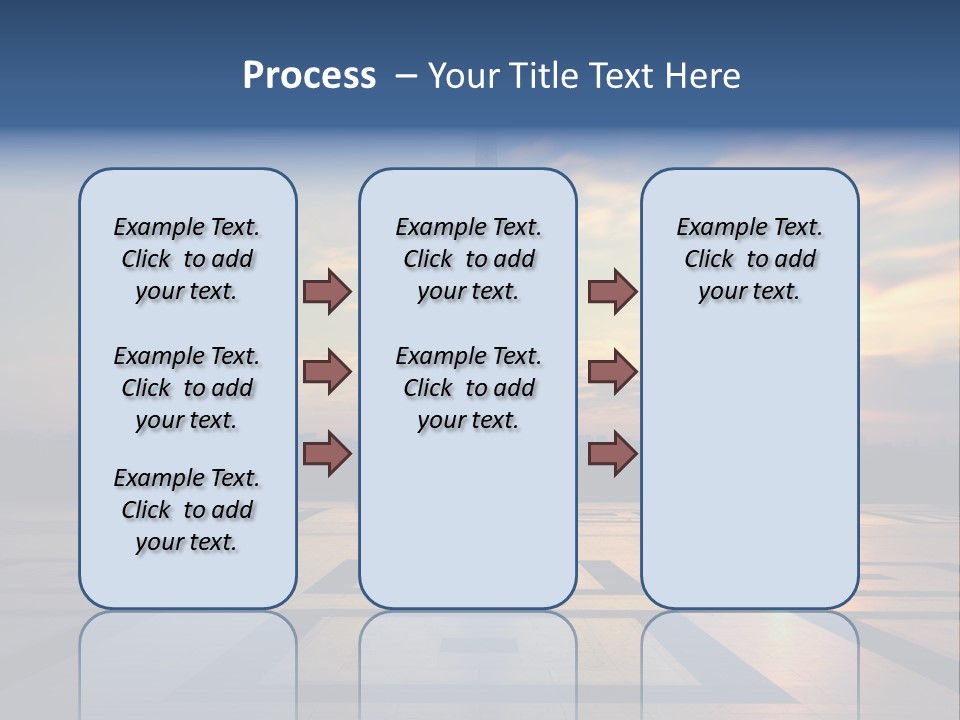 Process – Your Title Text Here

Example Text. Click to add your text.

Example Text. Click to add your text.

Example Text. Click to add your text.

Example Text. Click to add your text.

Example Text. Click to add your text.

Example Text. Click to add your text.